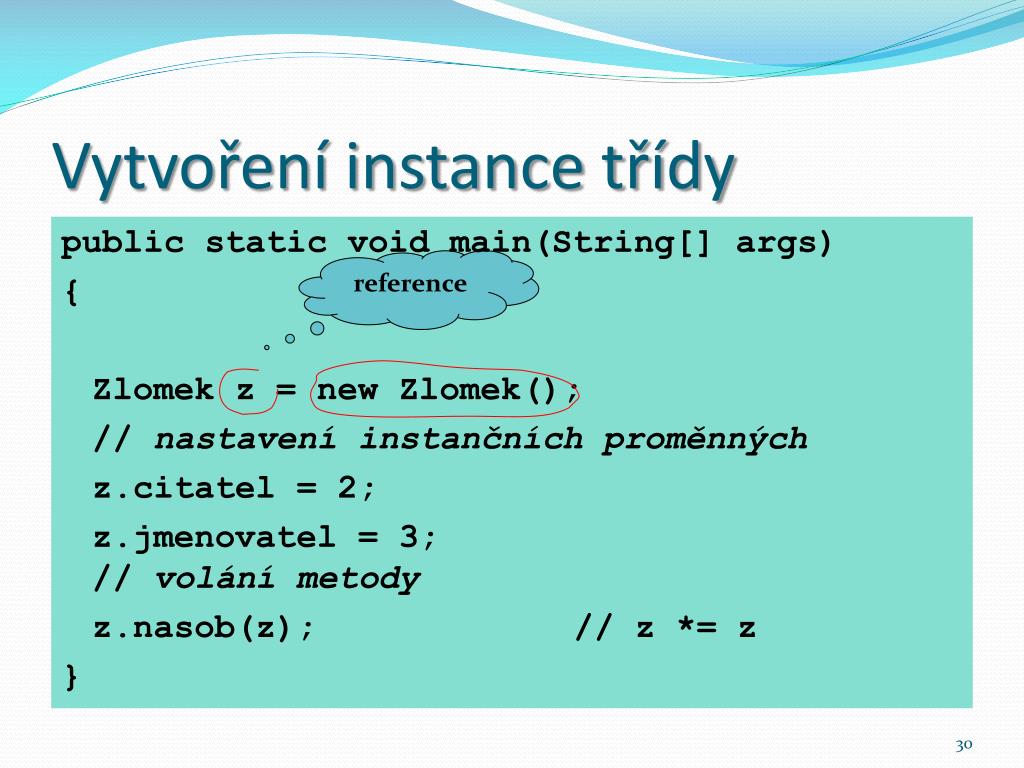 Vytvoření instance třídy

public static void main(String[] args)
{

reference

Zlomek z = new Zlomek();
// nastavení instančních proměnných
z.citatel = 2;
z.jmenovatel = 3;
// volání metody
z.nasob(z); // z *= z
}

30